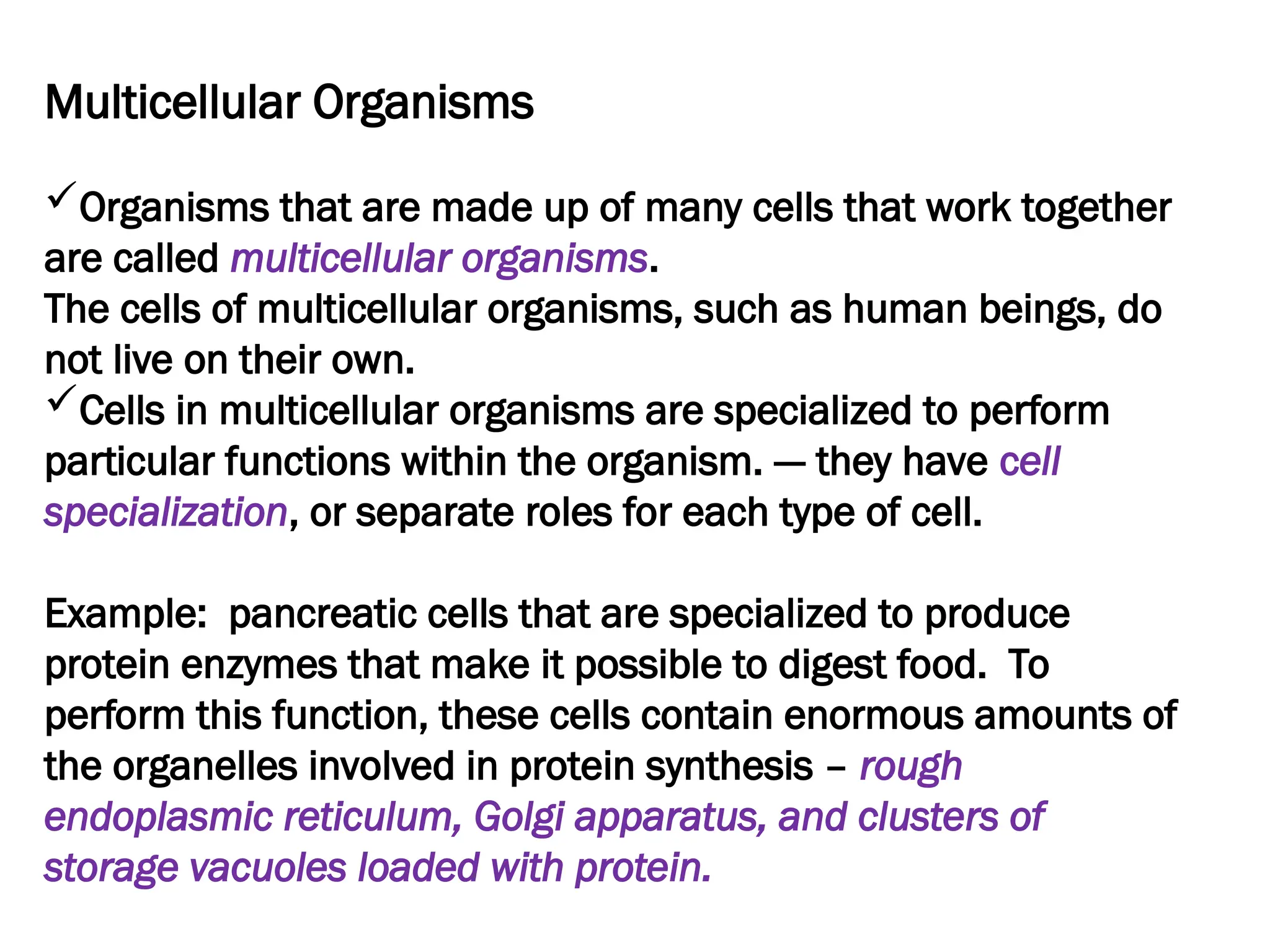 Multicellular Organisms

✓Organisms that are made up of many cells that work together are called multicellular organisms.
The cells of multicellular organisms, such as human beings, do not live on their own.
✓Cells in multicellular organisms are specialized to perform particular functions within the organism. — they have cell specialization, or separate roles for each type of cell.

Example: pancreatic cells that are specialized to produce protein enzymes that make it possible to digest food. To perform this function, these cells contain enormous amounts of the organelles involved in protein synthesis – rough endoplasmic reticulum, Golgi apparatus, and clusters of storage vacuoles loaded with protein.